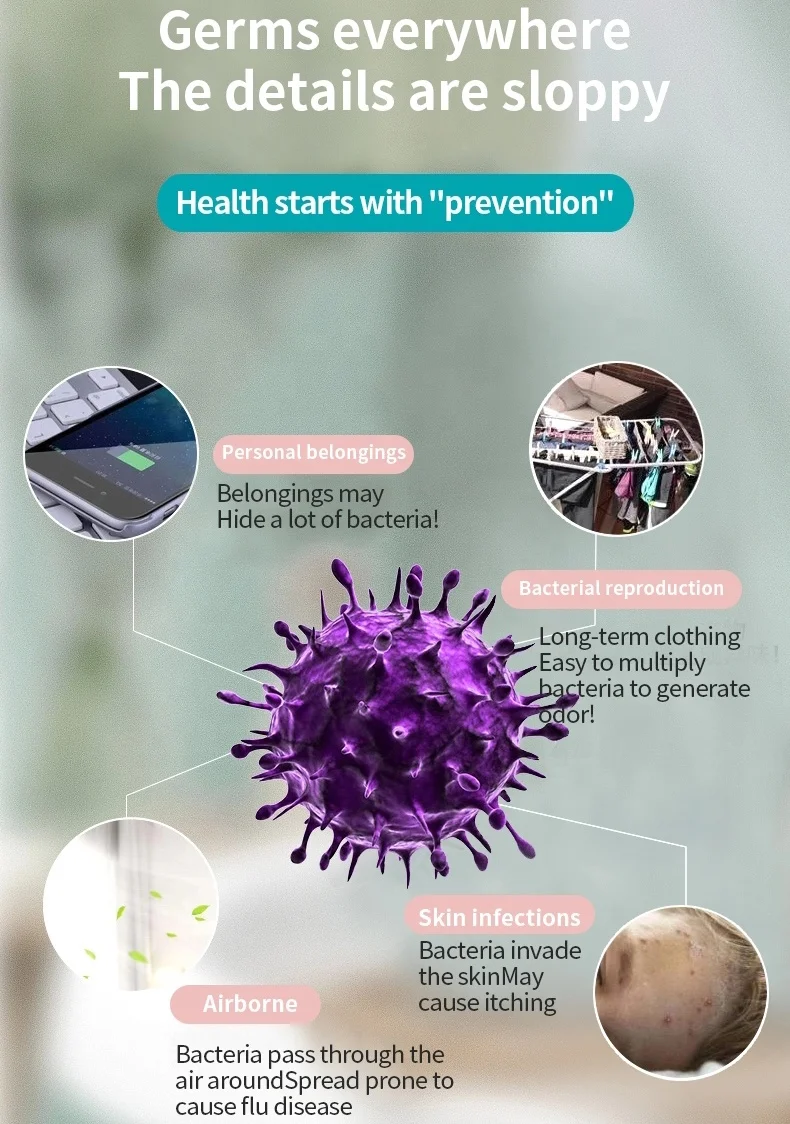 Germs everywhere
The details are sloppy

Health starts with "prevention"

Personal belongings

Belongings may
Hide a lot of bacteria!

Bacterial reproduction

Long-term clothing
Easy to multiply
bacteria to generate
odor!

Skin infections

Bacteria invade
the skinMay
cause itching

Airborne

Bacteria pass through the
air aroundSpread prone to
cause flu disease